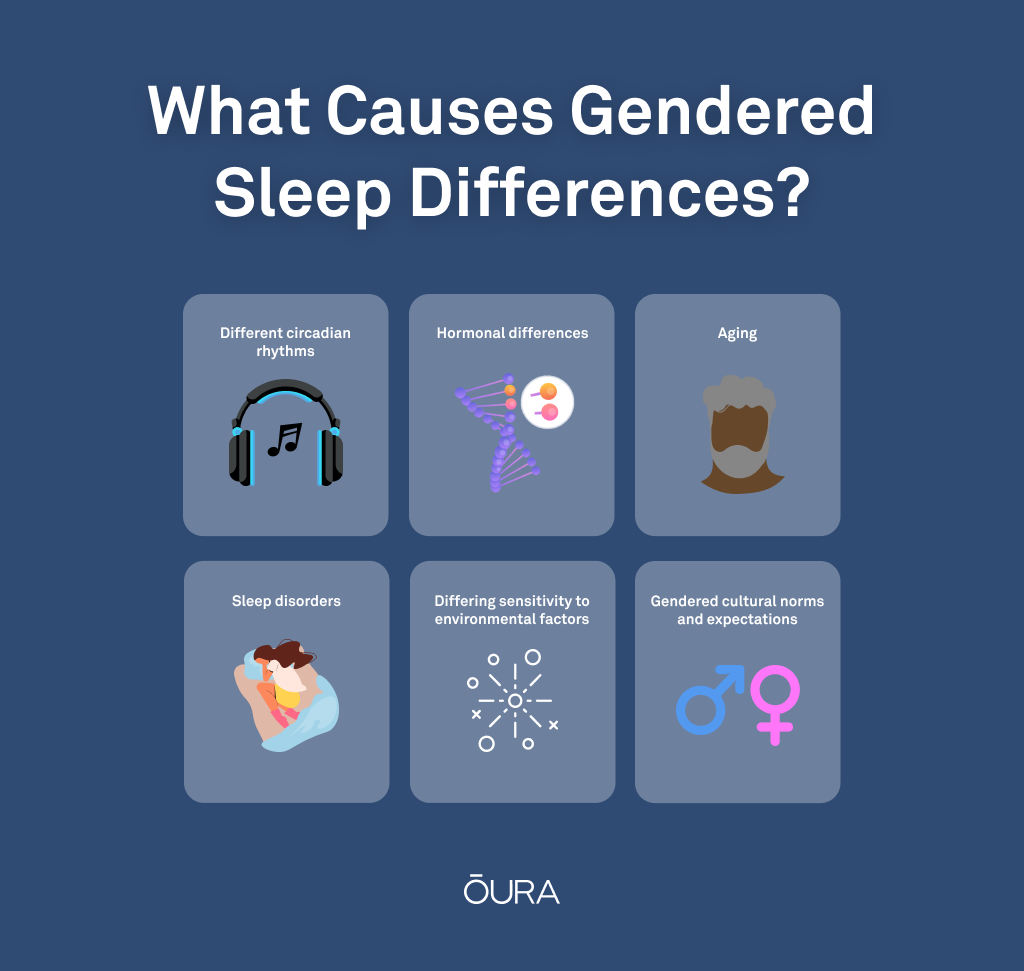 What Causes Gendered Sleep Differences?

Different circadian rhythms

Hormonal differences

Aging

Sleep disorders

Differing sensitivity to environmental factors

Gendered cultural norms and expectations

ŌURA